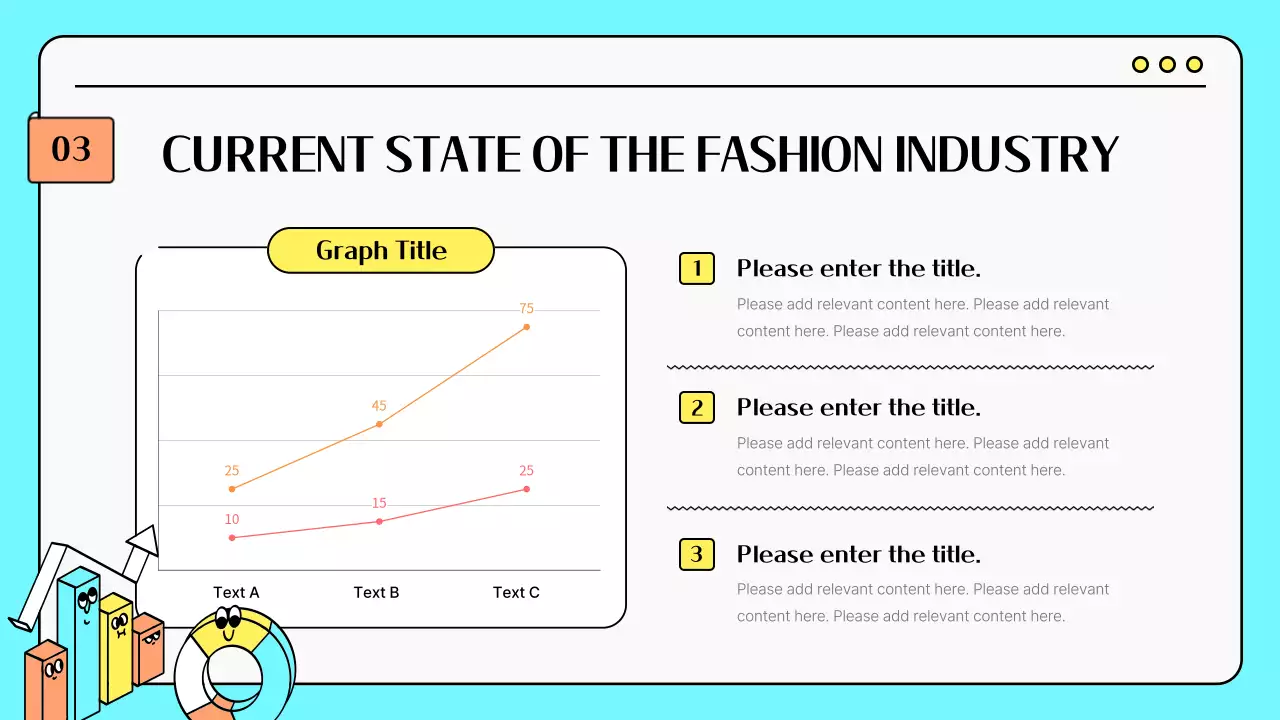 03

CURRENT STATE OF THE FASHION INDUSTRY

Graph Title

75
45
25
25
15
10

Text A
Text B
Text C

1 Please enter the title.

Please add relevant content here. Please add relevant content here. Please add relevant content here.

2 Please enter the title.

Please add relevant content here. Please add relevant content here. Please add relevant content here.

3 Please enter the title.

Please add relevant content here. Please add relevant content here. Please add relevant content here.